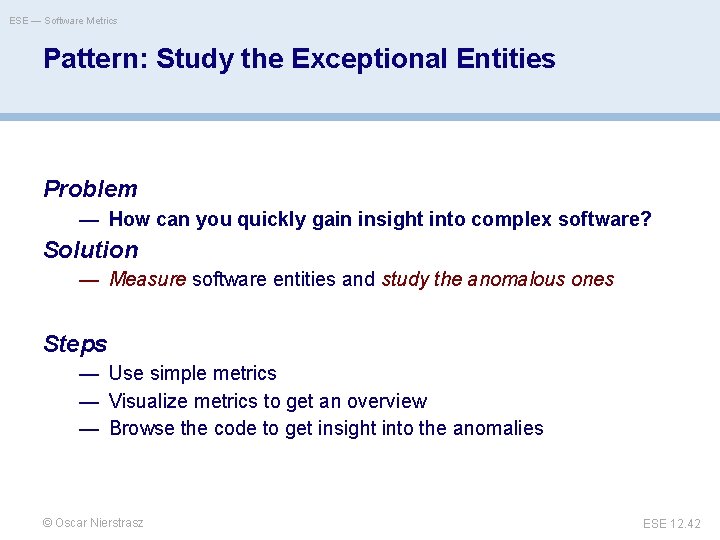 ESE — Software Metrics

Pattern: Study the Exceptional Entities

Problem

— How can you quickly gain insight into complex software?

Solution

— Measure software entities and study the anomalous ones

Steps

— Use simple metrics
— Visualize metrics to get an overview
— Browse the code to get insight into the anomalies

© Oscar Nierstrasz

ESE 12.42